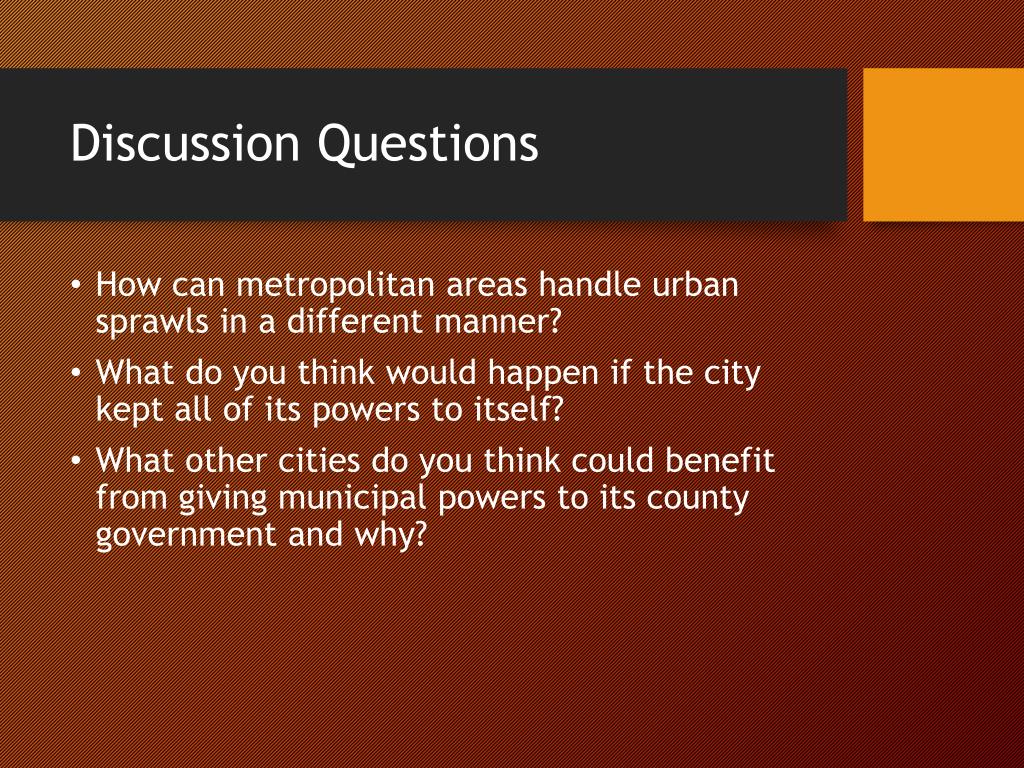 Discussion Questions

• How can metropolitan areas handle urban sprawls in a different manner?
• What do you think would happen if the city kept all of its powers to itself?
• What other cities do you think could benefit from giving municipal powers to its county government and why?